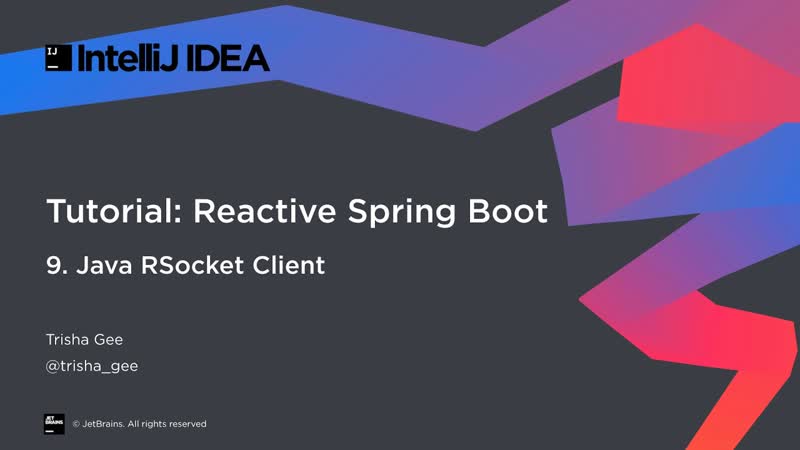 IJ IntelliJ IDEA

Tutorial: Reactive Spring Boot

9. Java RSocket Client

Trisha Gee

@trisha_gee

JET BRAINS © JetBrains. All rights reserved